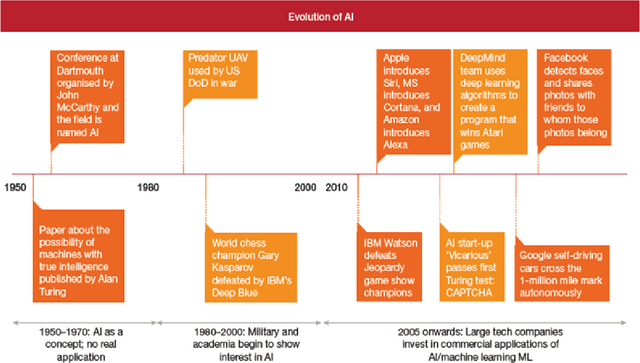 Evolution of AI

Conference at Dartmouth organised by John McCarthy and the field is named AI

Predator UAV used by US DoD in war

Apple introduces Siri, MS introduces Cortana, and Amazon introduces Alexa

DeepMind team uses deep learning algorithms to create a program that wins Atari games

Facebook detects faces and shares photos with friends to whom those photos belong

1950

1980

2000

2010

Paper about the possibility of machines with true intelligence published by Alan Turing

World chess champion Gary Kasparov defeated by IBM's Deep Blue

IBM Watson defeats Jeopardy game show champions

AI start-up 'Vicarious' passes first Turing test: CAPTCHA

Google self-driving cars cross the 1-million mile mark autonomously

1950–1970: AI as a concept; no real application

1980–2000: Military and academia begin to show interest in AI

2005 onwards: Large tech companies invest in commercial applications of AI/machine learning ML